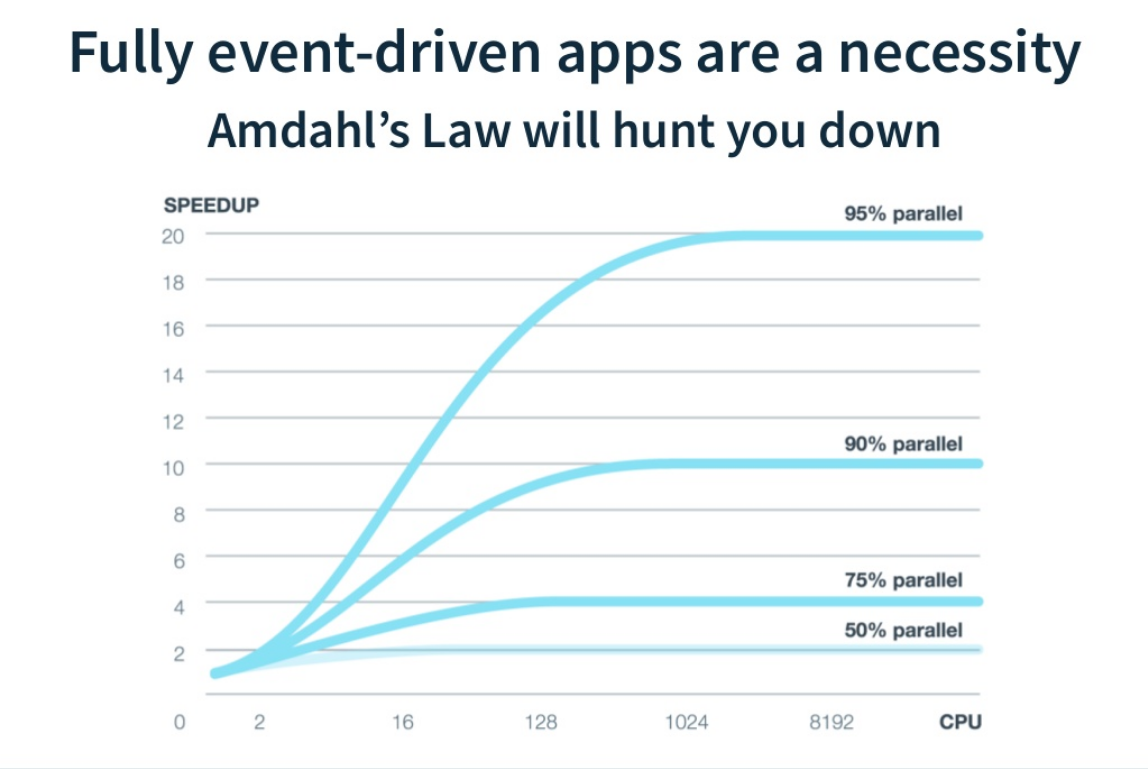 Fully event-driven apps are a necessity

Amdahl's Law will hunt you down

SPEEDUP

20
18
16
14
12
10
8
6
4
2
0

95% parallel
90% parallel
75% parallel
50% parallel

2
16
128
1024
8192
CPU